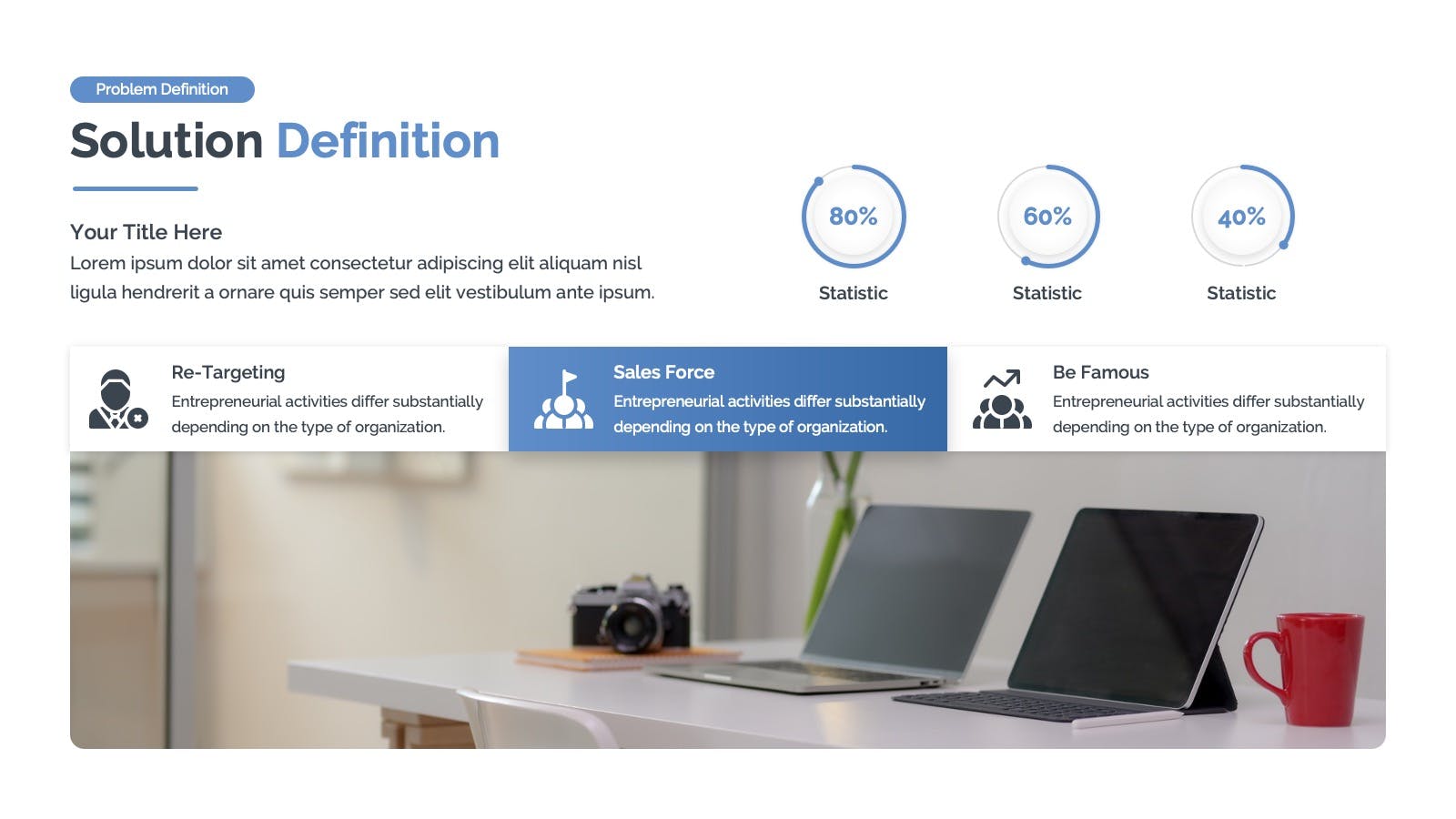 Problem Definition

Solution Definition

Your Title Here
Lorem ipsum dolor sit amet consectetur adipiscing elit aliquam nisl ligula hendrerit a ornare quis semper sed elit vestibulum ante ipsum.

80%
Statistic

60%
Statistic

40%
Statistic

Re-Targeting
Entrepreneurial activities differ substantially depending on the type of organization.

Sales Force
Entrepreneurial activities differ substantially depending on the type of organization.

Be Famous
Entrepreneurial activities differ substantially depending on the type of organization.